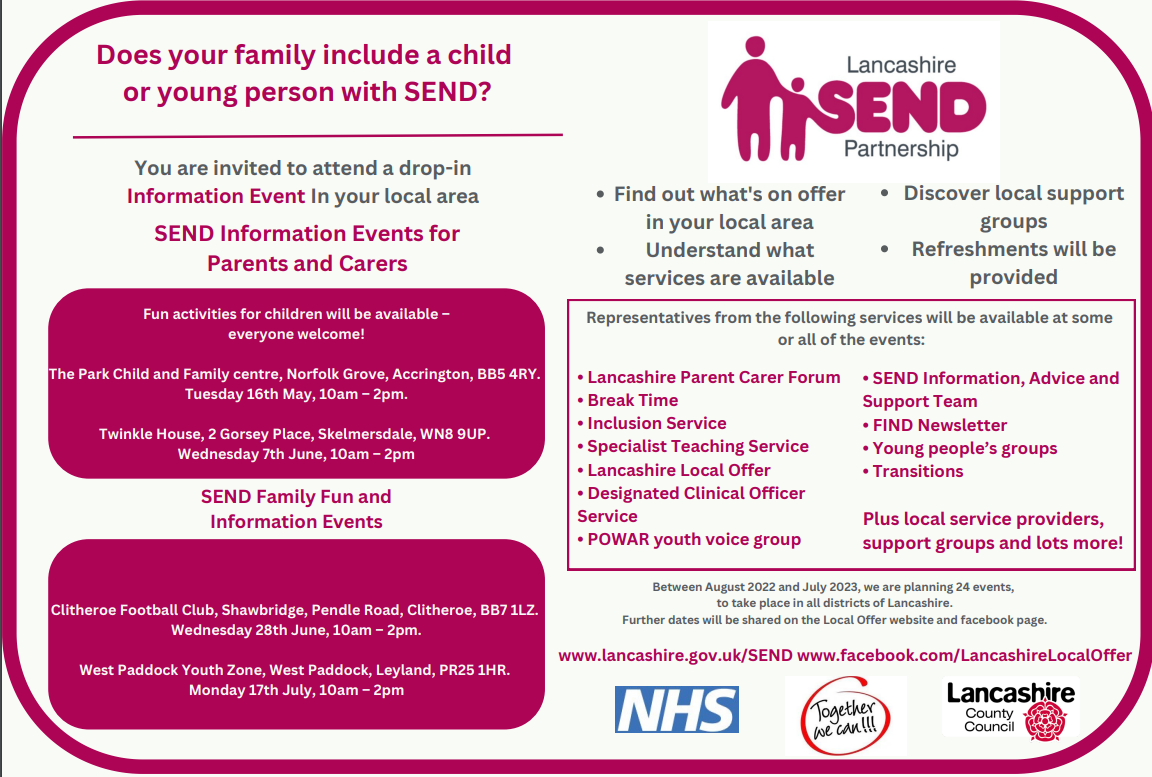 Does your family include a child or young person with SEND?

You are invited to attend a drop-in Information Event In your local area

SEND Information Events for Parents and Carers

Fun activities for children will be available – everyone welcome!

The Park Child and Family centre, Norfolk Grove, Accrington, BB5 4RY. Tuesday 16th May, 10am – 2pm.

Twinkle House, 2 Gorsey Place, Skelmersdale, WN8 9UP. Wednesday 7th June, 10am – 2pm

SEND Family Fun and Information Events

Clitheroe Football Club, Shawbridge, Pendle Road, Clitheroe, BB7 1LZ. Wednesday 28th June, 10am – 2pm.

West Paddock Youth Zone, West Paddock, Leyland, PR25 1HR. Monday 17th July, 10am – 2pm

Lancashire SEND Partnership

• Find out what's on offer in your local area
• Understand what services are available
• Discover local support groups
• Refreshments will be provided

Representatives from the following services will be available at some or all of the events:

• Lancashire Parent Carer Forum
• Break Time
• Inclusion Service
• Specialist Teaching Service
• Lancashire Local Offer
• Designated Clinical Officer Service
• POWAR youth voice group
• SEND Information, Advice and Support Team
• FIND Newsletter
• Young people's groups
• Transitions

Plus local service providers, support groups and lots more!

Between August 2022 and July 2023, we are planning 24 events, to take place in all districts of Lancashire. Further dates will be shared on the Local Offer website and facebook page.

www.lancashire.gov.uk/SEND www.facebook.com/LancashireLocalOffer

NHS

Together we can!!!

Lancashire County Council